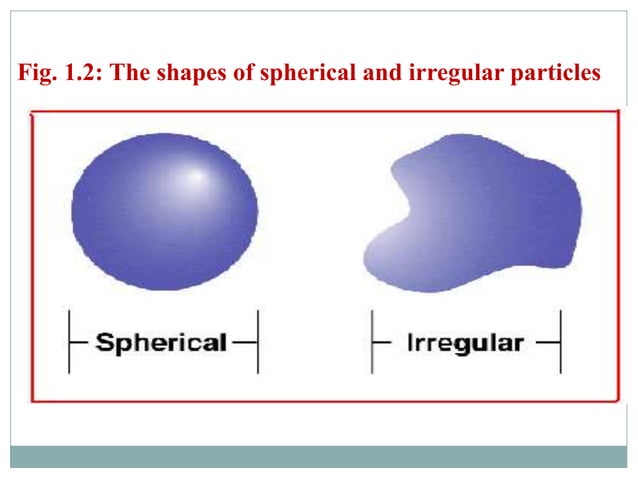 Fig. 1.2: The shapes of spherical and irregular particles

Spherical

Irregular